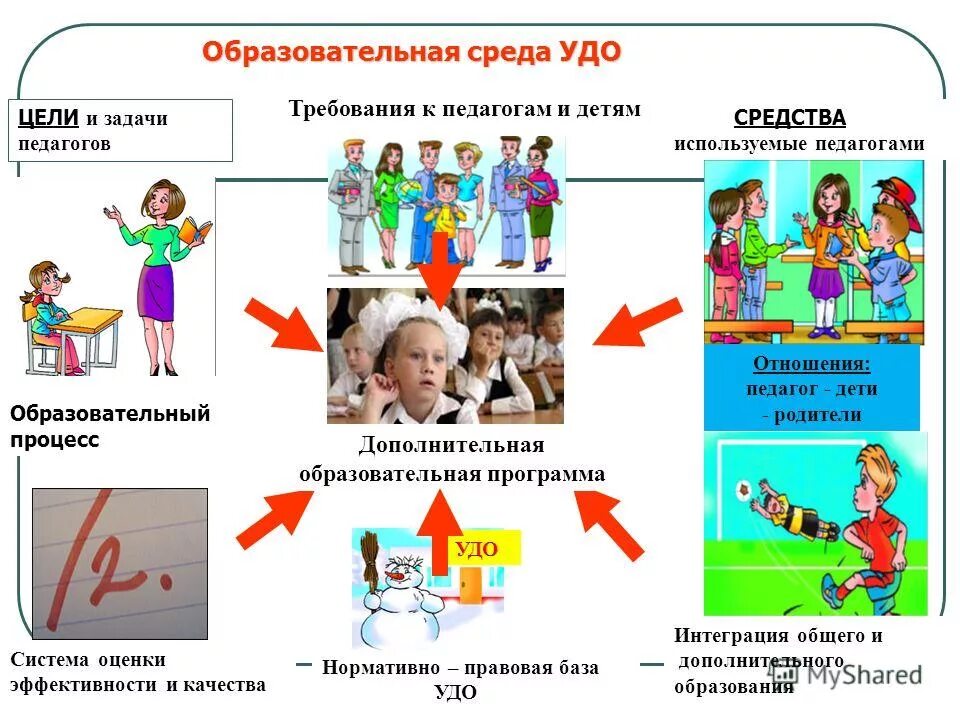 Образовательная среда УДО

ЦЕЛИ и задачи педагогов

Требования к педагогам и детям

СРЕДСТВА используемые педагогами

Отношения: педагог - дети - родители

Образовательный процесс

Дополнительная образовательная программа

/2.

УДО

Система оценки эффективности и качества

Нормативно – правовая база УДО

Интеграция общего и дополнительного образования

MyShared